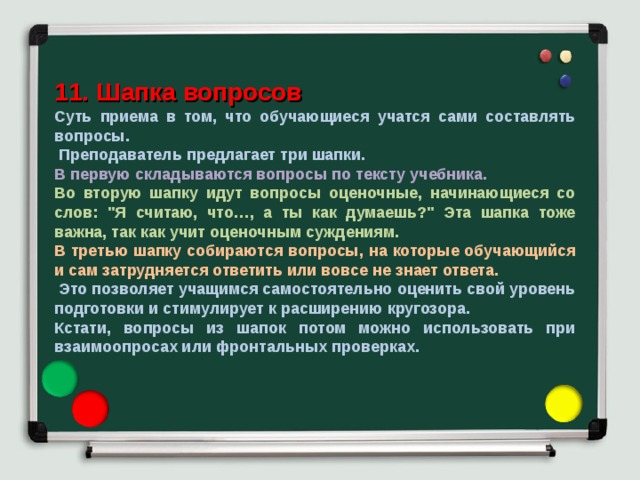 11. Шапка вопросов

Суть приема в том, что обучающиеся учатся сами составлять вопросы.

Преподаватель предлагает три шапки.

В первую складываются вопросы по тексту учебника.

Во вторую шапку идут вопросы оценочные, начинающиеся со слов: "Я считаю, что…, а ты как думаешь?" Эта шапка тоже важна, так как учит оценочным суждениям.

В третью шапку собираются вопросы, на которые обучающийся и сам затрудняется ответить или вовсе не знает ответа.

Это позволяет учащимся самостоятельно оценить свой уровень подготовки и стимулирует к расширению кругозора.

Кстати, вопросы из шапок потом можно использовать при взаимоопросах или фронтальных проверках.